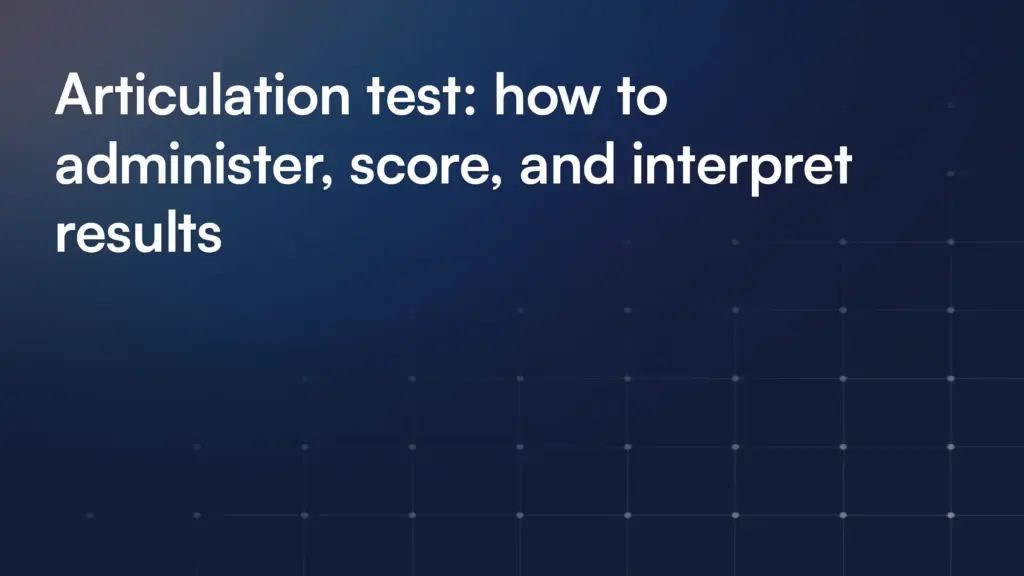 Articulation test: how to administer, score, and interpret results